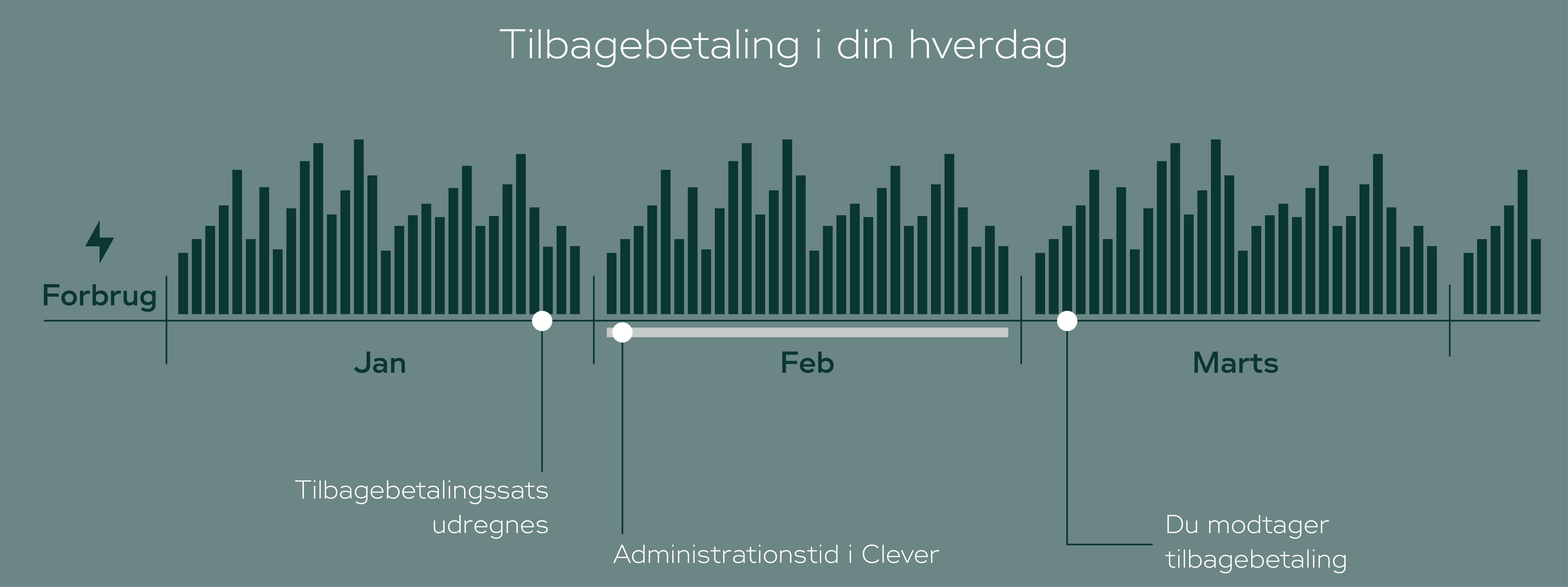 Tilbagebetaling i din hverdag

Forbrug

Jan

Feb

Marts

Tilbagebetalingssats udregnes

Administrationstid i Clever

Du modtager tilbagebetaling